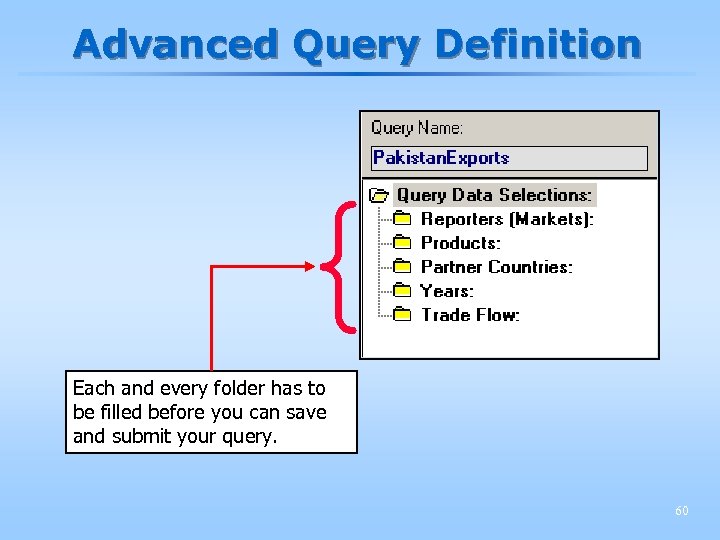 Advanced Query Definition

Query Name:

PakistanExports

Query Data Selections:

Reporters (Markets):

Products:

Partner Countries:

Years:

Trade Flow:

Each and every folder has to be filled before you can save and submit your query.

60